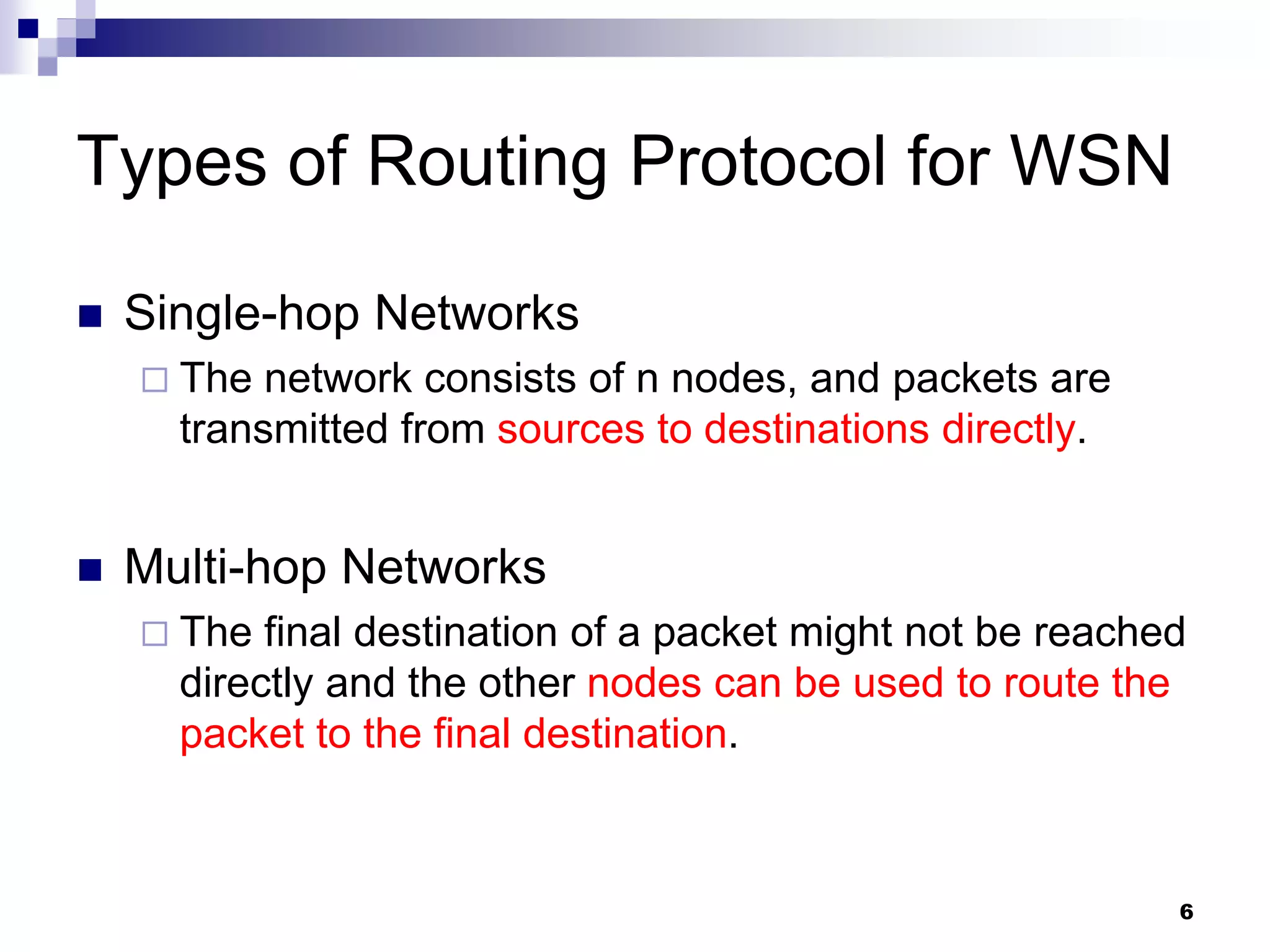 Types of Routing Protocol for WSN

■ Single-hop Networks

□ The network consists of n nodes, and packets are transmitted from sources to destinations directly.

■ Multi-hop Networks

□ The final destination of a packet might not be reached directly and the other nodes can be used to route the packet to the final destination.

6